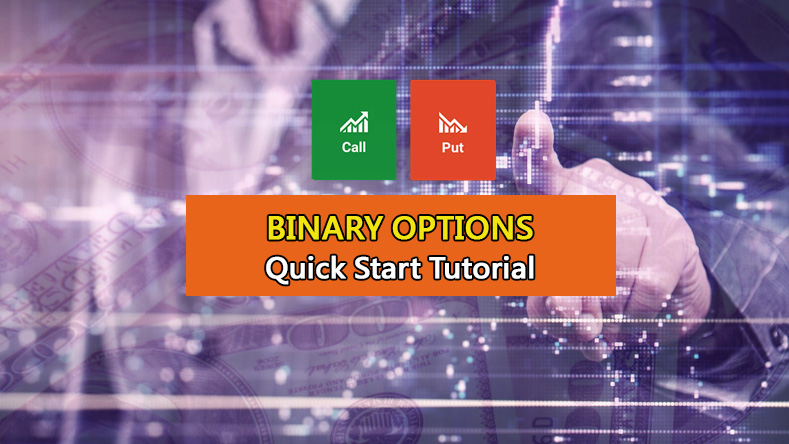 Call

Put

BINARY OPTIONS
Quick Start Tutorial